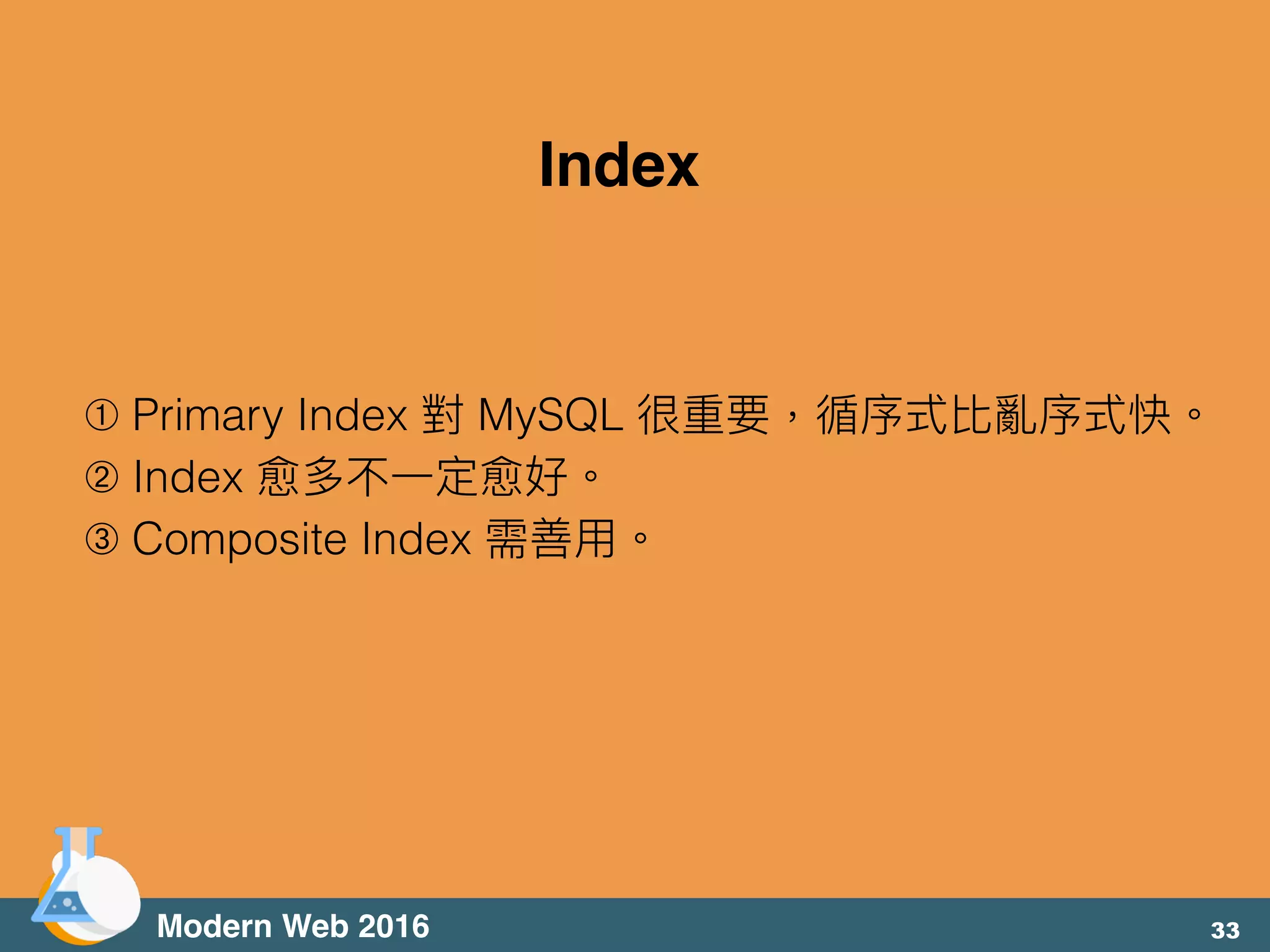 Index

① Primary Index 對 MySQL 很重要，循序式比亂序式快。
② Index 愈多不一定愈好。
③ Composite Index 需善用。

Modern Web 2016

33